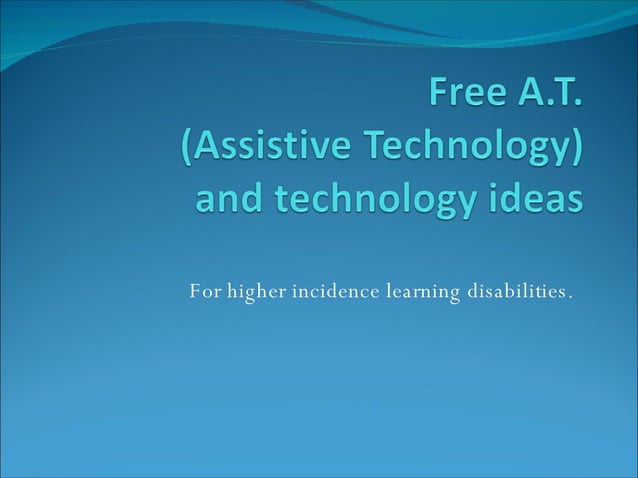 Free A.T.
(Assistive Technology)
and technology ideas

For higher incidence learning disabilities.